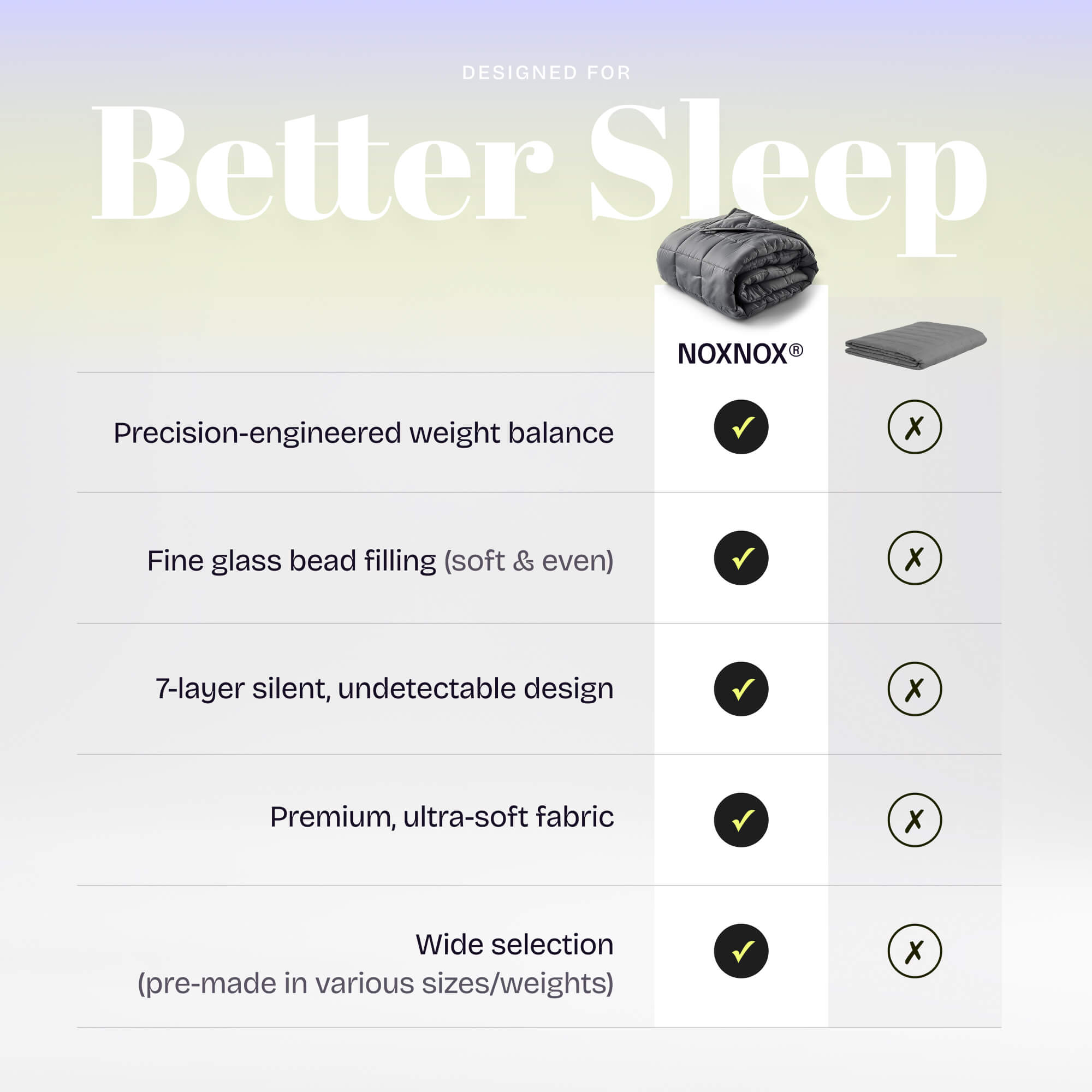 DESIGNED FOR

Better Sleep

|  | NOXNOX® |  |
|---|---|---|
| Precision-engineered weight balance | ✓ | ✗ |
| Fine glass bead filling (soft & even) | ✓ | ✗ |
| 7-layer silent, undetectable design | ✓ | ✗ |
| Premium, ultra-soft fabric | ✓ | ✗ |
| Wide selection (pre-made in various sizes/weights) | ✓ | ✗ |